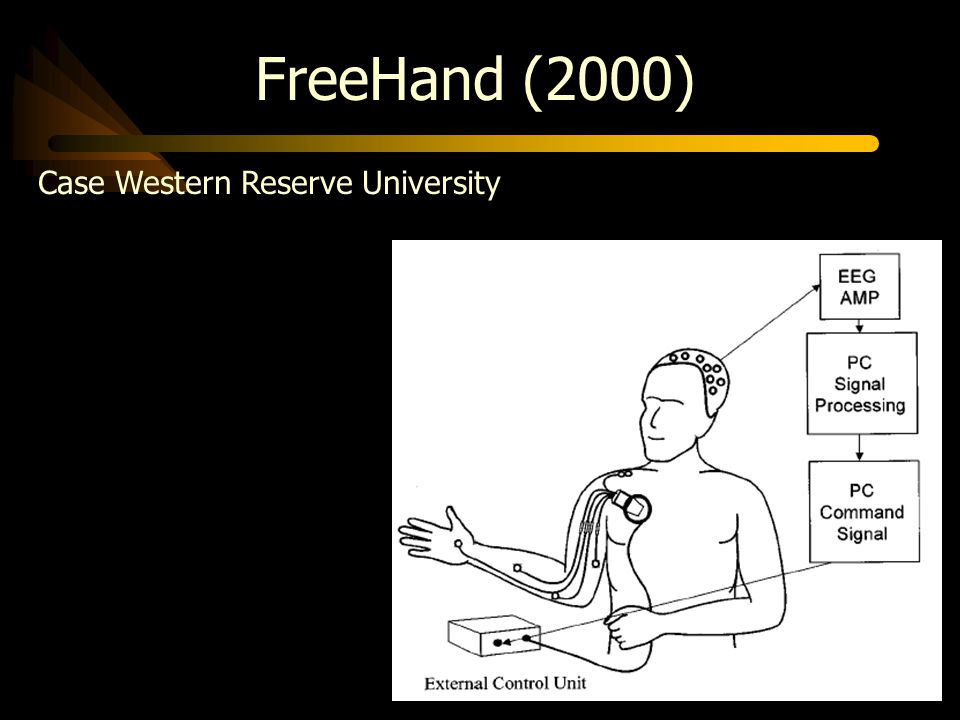 FreeHand (2000)

Case Western Reserve University

EEG AMP

PC Signal Processing

PC Command Signal

External Control Unit